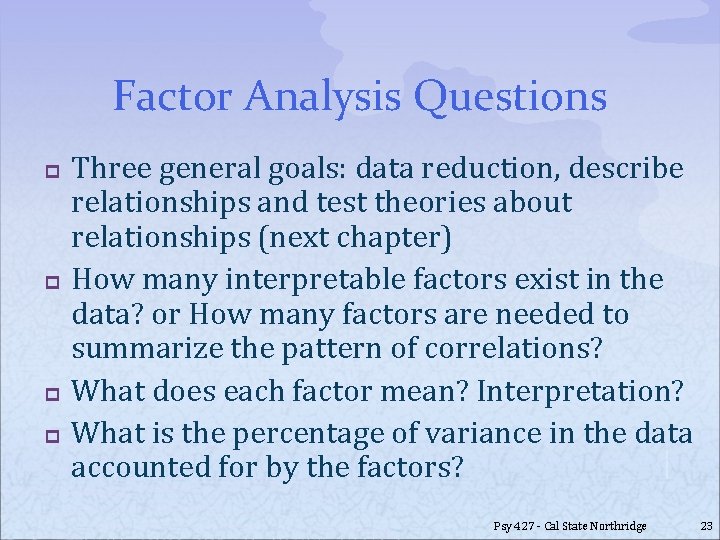 Factor Analysis Questions

Three general goals: data reduction, describe relationships and test theories about relationships (next chapter)

How many interpretable factors exist in the data? or How many factors are needed to summarize the pattern of correlations?

What does each factor mean? Interpretation?

What is the percentage of variance in the data accounted for by the factors?

Psy 427 - Cal State Northridge

23